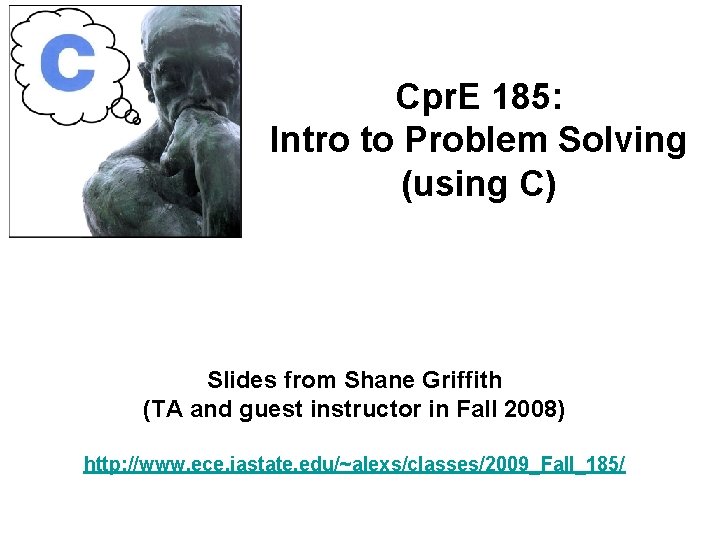 C

CprE 185:
Intro to Problem Solving
(using C)

Slides from Shane Griffith
(TA and guest instructor in Fall 2008)

http://www.ece.iastate.edu/~alexs/classes/2009_Fall_185/